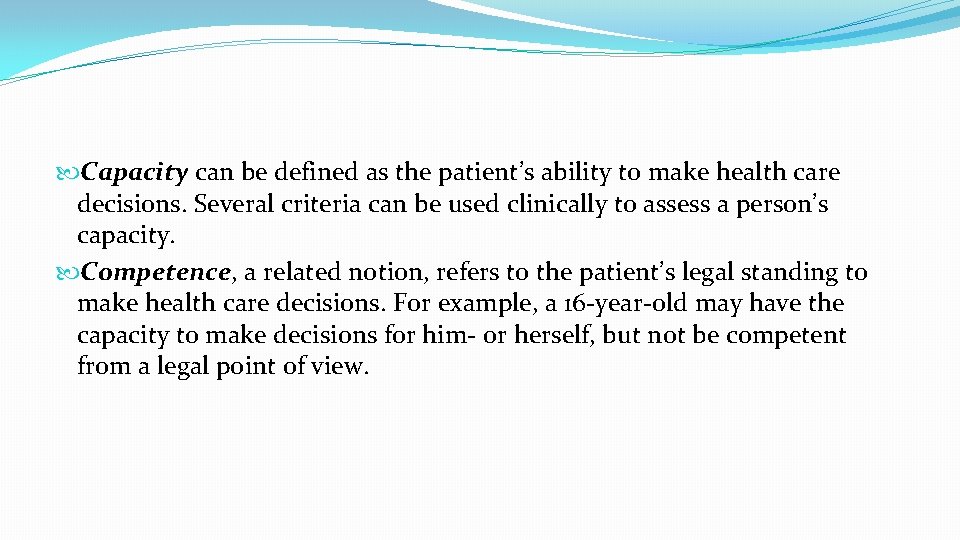 Capacity can be defined as the patient’s ability to make health care decisions. Several criteria can be used clinically to assess a person’s capacity.

Competence, a related notion, refers to the patient’s legal standing to make health care decisions. For example, a 16-year-old may have the capacity to make decisions for him- or herself, but not be competent from a legal point of view.